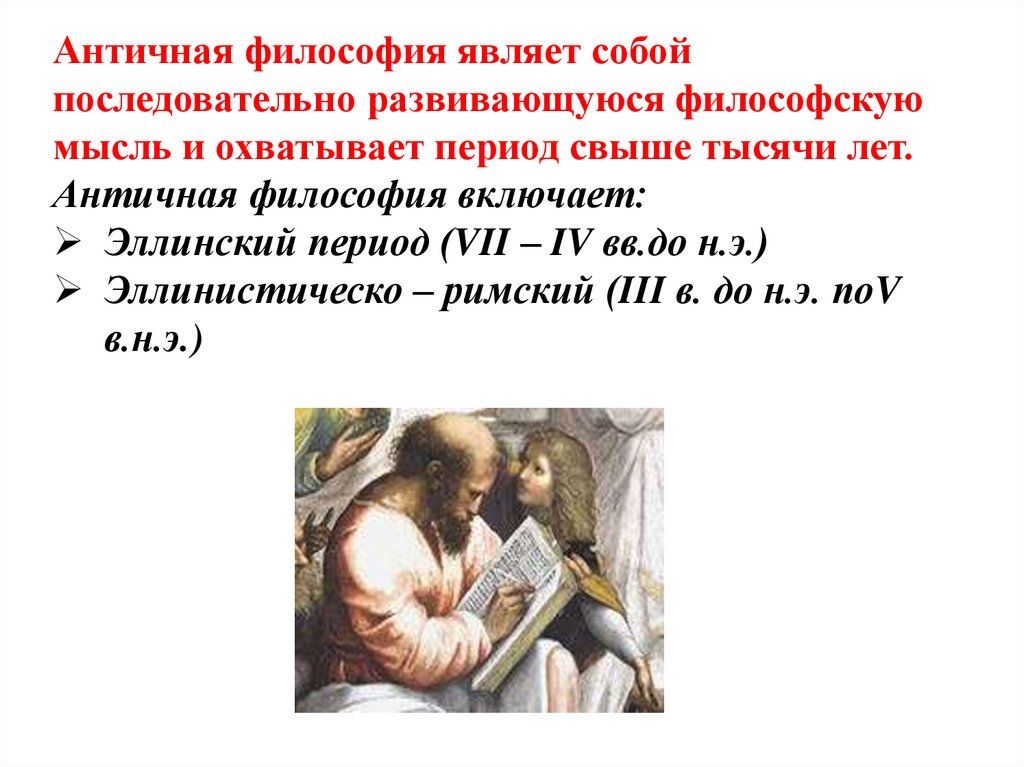 Античная философия являет собой последовательно развивающуюся философскую мысль и охватывает период свыше тысячи лет.
Античная философия включает:
➢ Эллинский период (VII – IV вв.до н.э.)
➢ Эллинистическо – римский (III в. до н.э. поV в.н.э.)